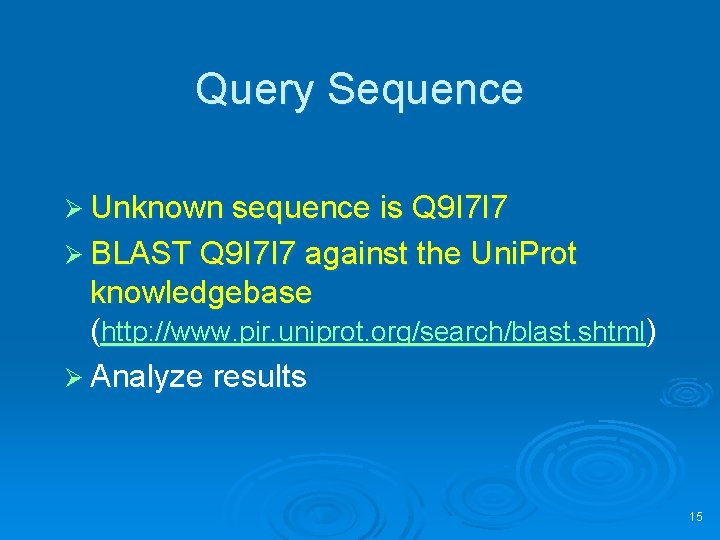 Query Sequence

➢ Unknown sequence is Q9I7I7

➢ BLAST Q9I7I7 against the UniProt knowledgebase (http://www.pir.uniprot.org/search/blast.shtml)

➢ Analyze results

15